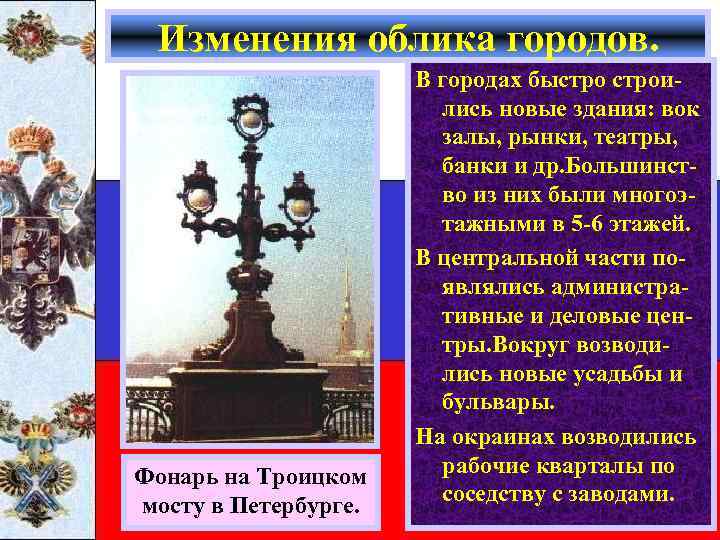 Изменения облика городов.

В городах быстро строились новые здания: вок залы, рынки, театры, банки и др.Большинство из них были многоэтажными в 5-6 этажей.

В центральной части появлялись административные и деловые центры.Вокруг возводились новые усадьбы и бульвары.

На окраинах возводились рабочие кварталы по соседству с заводами.

Фонарь на Троицком мосту в Петербурге.